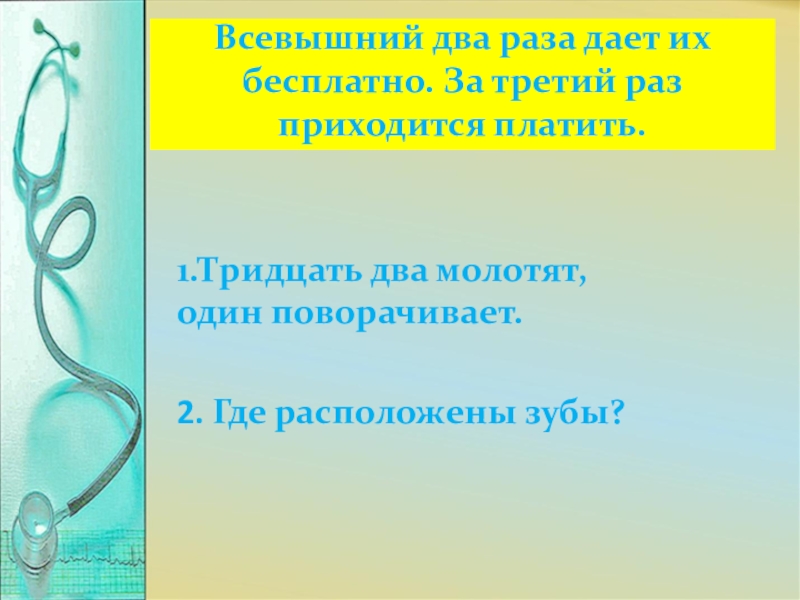 Всевышний два раза дает их бесплатно. За третий раз приходится платить.

1.Тридцать два молотят, один поворачивает.

2. Где расположены зубы?